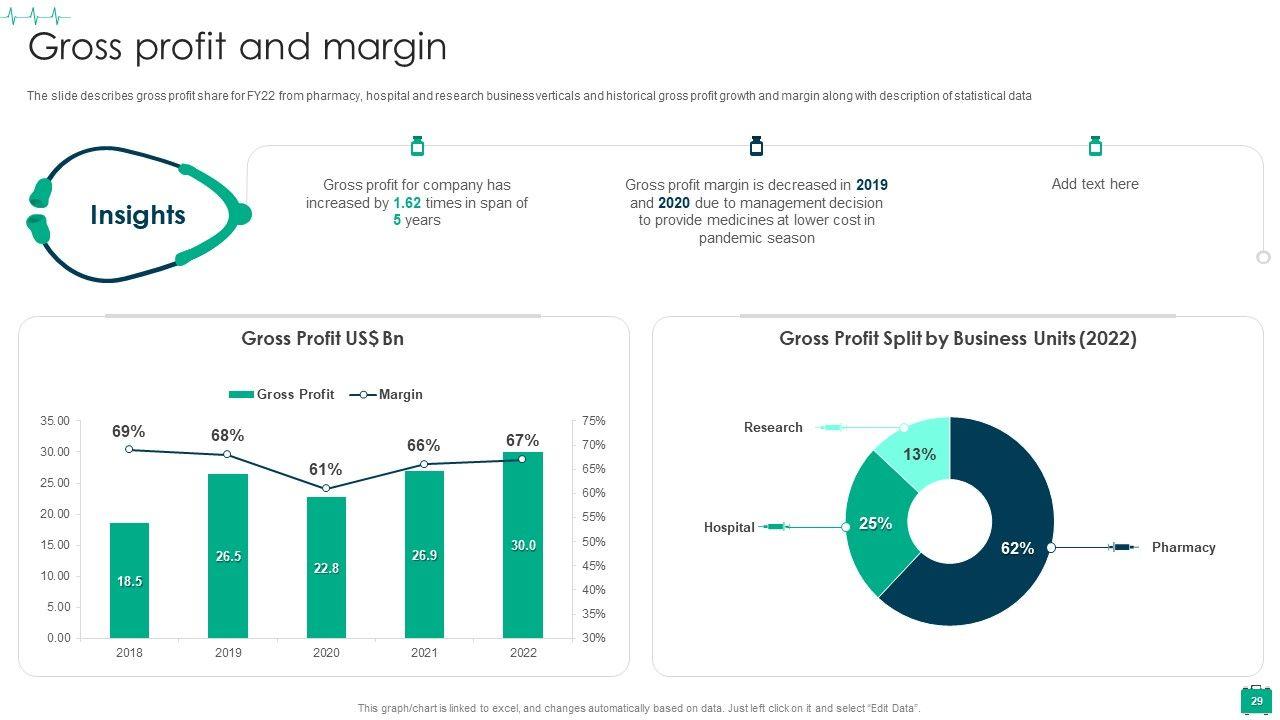 Gross profit and margin

The slide describes gross profit share for FY22 from pharmacy, hospital and research business verticals and historical gross profit growth and margin along with description of statistical data

Insights

Gross profit for company has increased by 1.62 times in span of 5 years

Gross profit margin is decreased in 2019 and 2020 due to management decision to provide medicines at lower cost in pandemic season

Add text here

Gross Profit US$ Bn

Gross Profit Margin

35.00
30.00
25.00
20.00
15.00
10.00
5.00
0.00

75%
70%
65%
60%
55%
50%
45%
40%
35%
30%

69% 68% 61% 66% 67%

18.5 26.5 22.8 26.9 30.0

2018 2019 2020 2021 2022

Gross Profit Split by Business Units (2022)

Research 13%
Hospital 25%
62% Pharmacy

This graph/chart is linked to excel, and changes automatically based on data. Just left click on it and select "Edit Data".

29